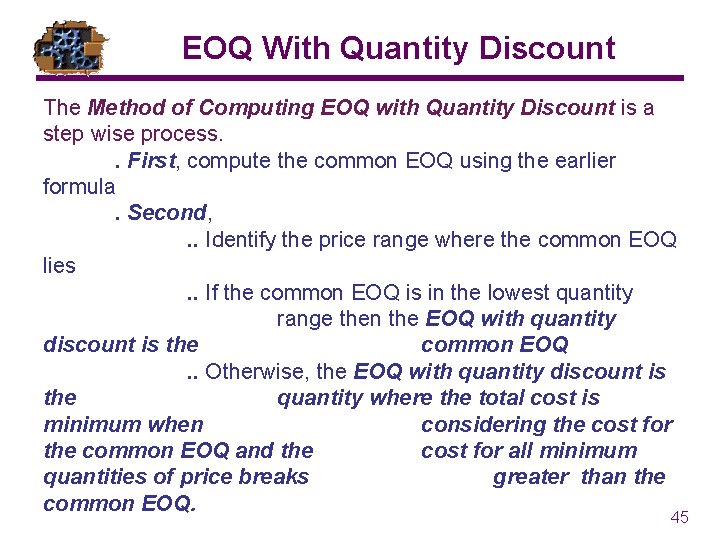 EOQ With Quantity Discount

The Method of Computing EOQ with Quantity Discount is a step wise process.

. First, compute the common EOQ using the earlier formula

. Second,

.. Identify the price range where the common EOQ lies

.. If the common EOQ is in the lowest quantity range then the EOQ with quantity discount is the common EOQ

.. Otherwise, the EOQ with quantity discount is the quantity where the total cost is minimum when considering the cost for the common EOQ and the cost for all minimum quantities of price breaks greater than the common EOQ.

45